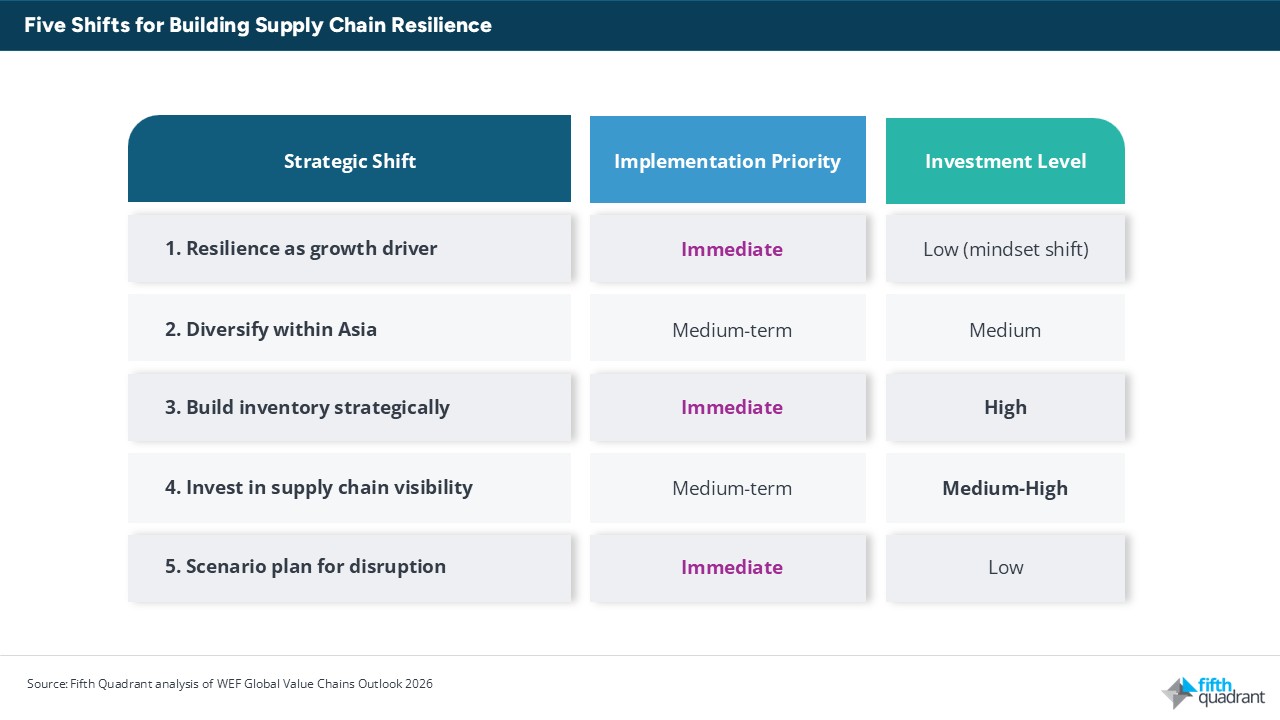 Five Shifts for Building Supply Chain Resilience

| Strategic Shift | Implementation Priority | Investment Level |
|---|---|---|
| 1. Resilience as growth driver | Immediate | Low (mindset shift) |
| 2. Diversify within Asia | Medium-term | Medium |
| 3. Build inventory strategically | Immediate | High |
| 4. Invest in supply chain visibility | Medium-term | Medium-High |
| 5. Scenario plan for disruption | Immediate | Low |

Source: Fifth Quadrant analysis of WEF Global Value Chains Outlook 2026

fifth quadrant